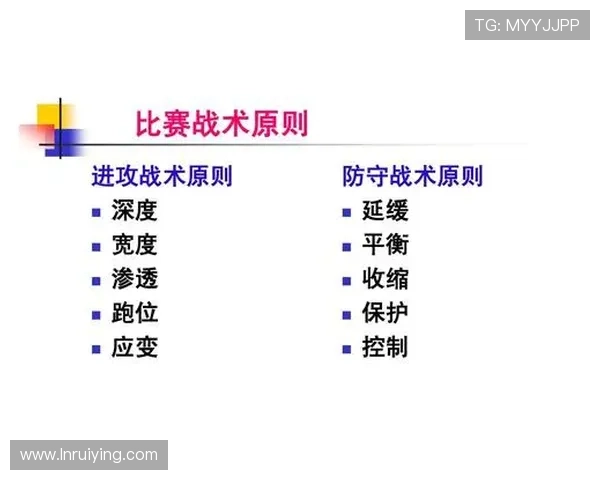 TG: MYYJJPP

比赛战术原则

进攻战术原则
- 深度
- 宽度
- 渗透
- 跑位
- 应变

防守战术原则
- 延缓
- 平衡
- 收缩
- 保护
- 控制

www.lnruiying.com